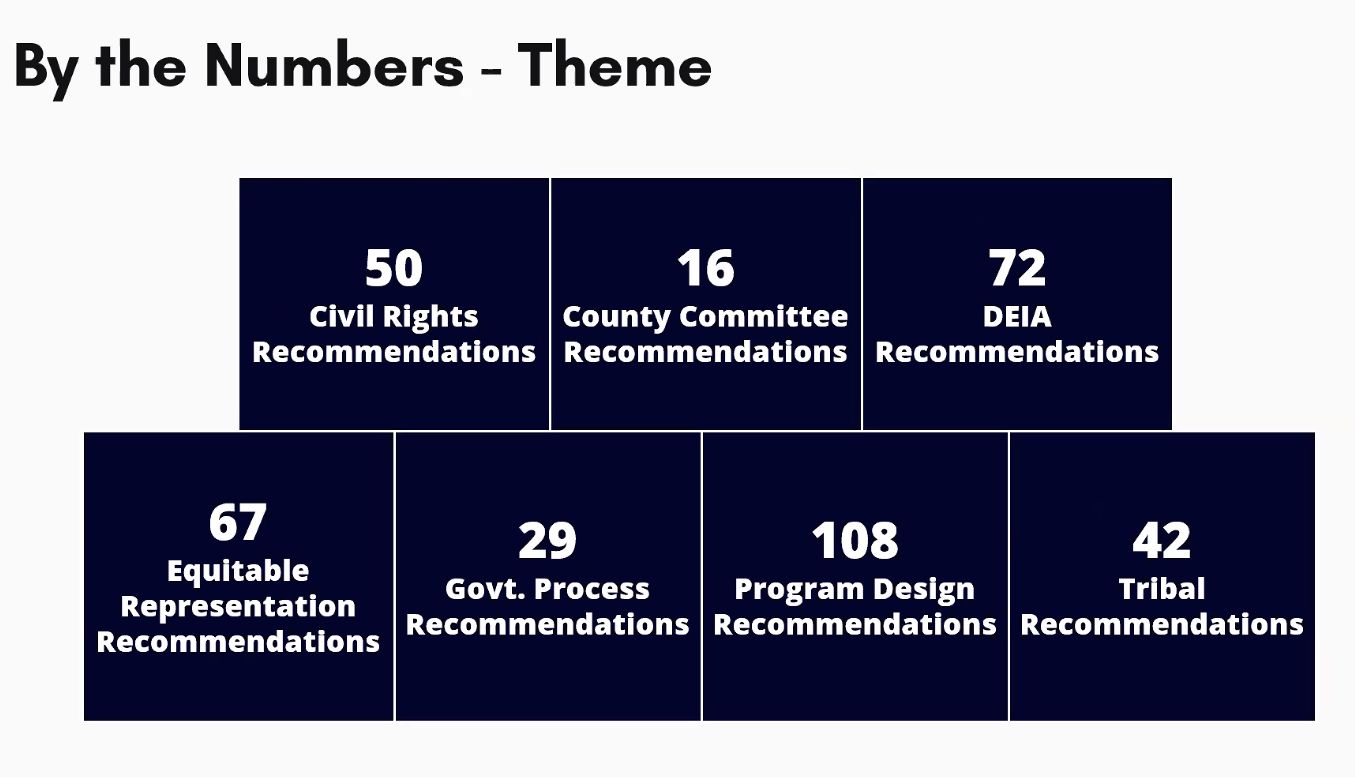 By the Numbers - Theme

50
Civil Rights Recommendations

16
County Committee Recommendations

72
DEIA Recommendations

67
Equitable Representation Recommendations

29
Govt. Process Recommendations

108
Program Design Recommendations

42
Tribal Recommendations